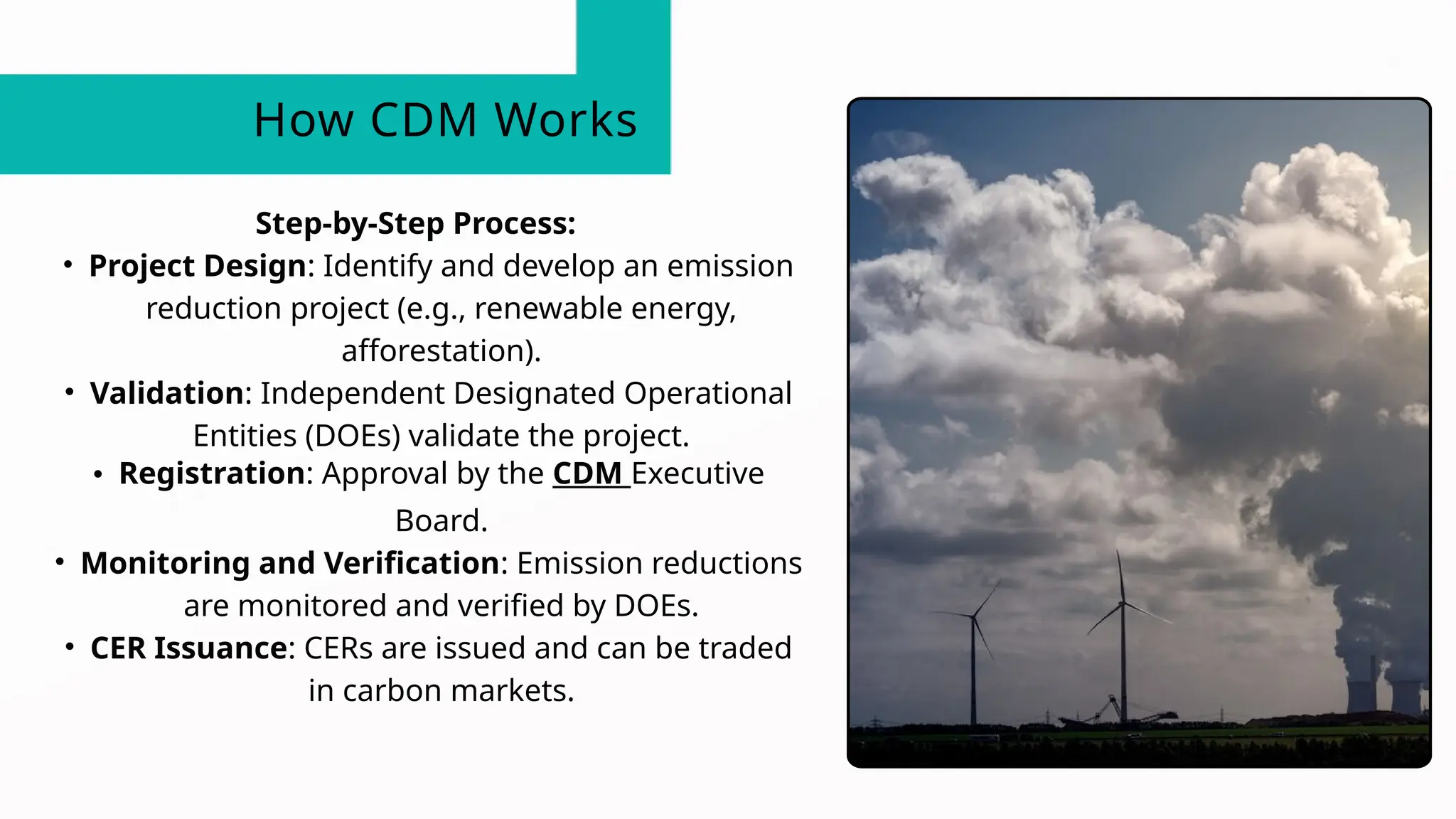 How CDM Works

Step-by-Step Process:

• Project Design: Identify and develop an emission reduction project (e.g., renewable energy, afforestation).
• Validation: Independent Designated Operational Entities (DOEs) validate the project.
• Registration: Approval by the CDM Executive Board.
• Monitoring and Verification: Emission reductions are monitored and verified by DOEs.
• CER Issuance: CERs are issued and can be traded in carbon markets.